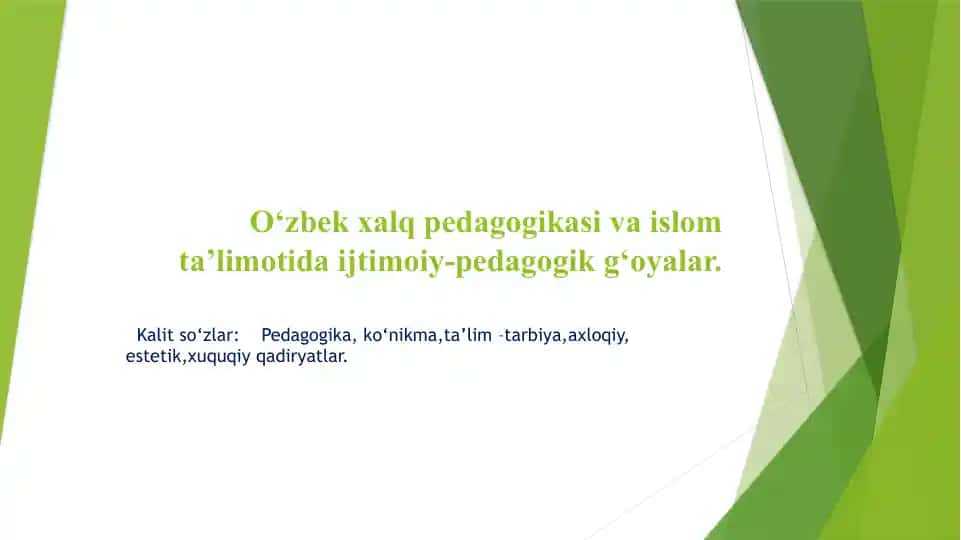 O‘zbek xalq pedagogikasi va islom ta’limotida ijtimoiy-pedagogik g‘oyalar.

Kalit so‘zlar: Pedagogika, ko‘nikma,ta’lim –tarbiya,axloqiy, estetik,xuquqiy qadiryatlar.